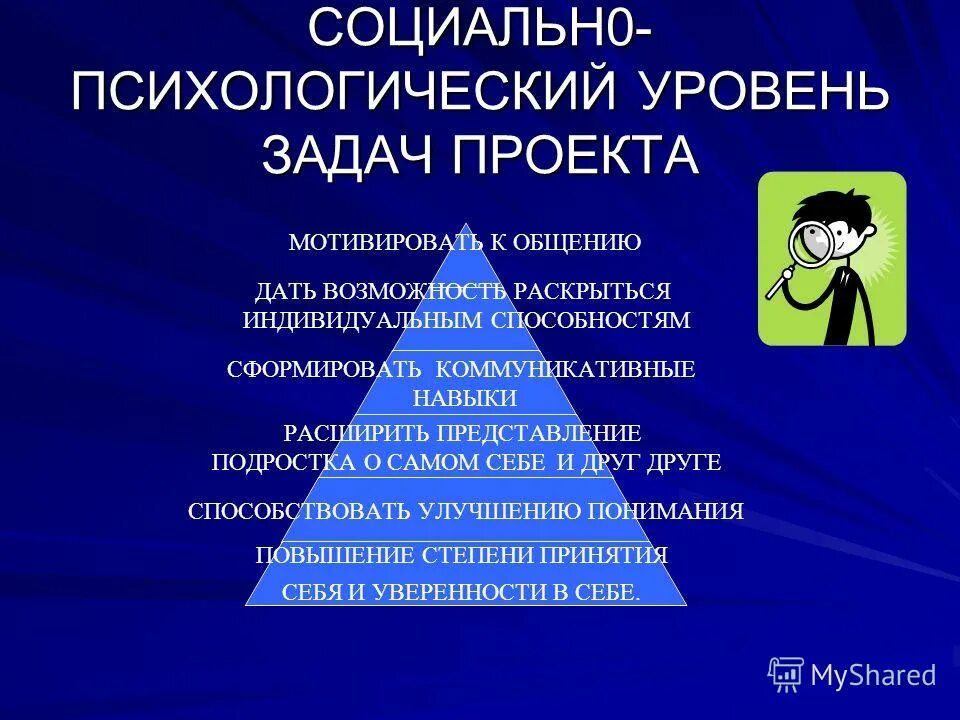 СОЦИАЛЬН0-ПСИХОЛОГИЧЕСКИЙ УРОВЕНЬ ЗАДАЧ ПРОЕКТА

МОТИВИРОВАТЬ К ОБЩЕНИЮ

ДАТЬ ВОЗМОЖНОСТЬ РАСКРЫТЬСЯ ИНДИВИДУАЛЬНЫМ СПОСОБНОСТЯМ

СФОРМИРОВАТЬ КОММУНИКАТИВНЫЕ НАВЫКИ

РАСШИРИТЬ ПРЕДСТАВЛЕНИЕ ПОДРОСТКА О САМОМ СЕБЕ И ДРУГ ДРУГЕ

СПОСОБСТВОВАТЬ УЛУЧШЕНИЮ ПОНИМАНИЯ

ПОВЫШЕНИЕ СТЕПЕНИ ПРИНЯТИЯ СЕБЯ И УВЕРЕННОСТИ В СЕБЕ.

MyShared